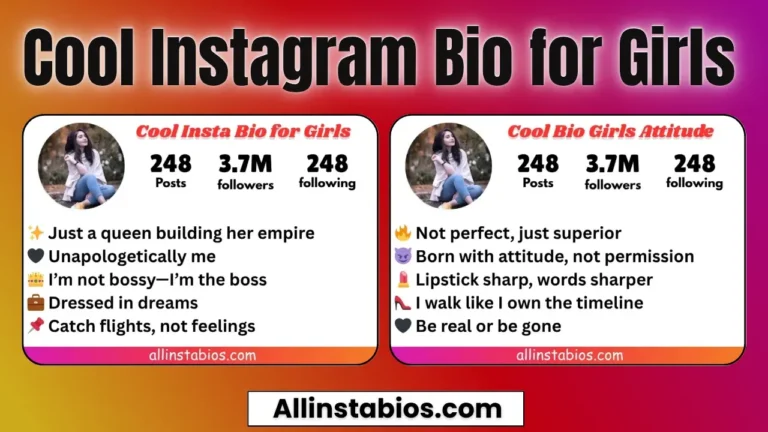 Cool Instagram Bio for Girls

Cool Insta Bio for Girls

248 Posts
3.7M followers
248 following

✨ Just a queen building her empire
🖤 Unapologetically me
👑 I'm not bossy—I'm the boss
💼 Dressed in dreams
📌 Catch flights, not feelings

allinstabios.com

Cool Bio Girls Attitude

248 Posts
3.7M followers
248 following

🔥 Not perfect, just superior
😈 Born with attitude, not permission
💄 Lipstick sharp, words sharper
👠 I walk like I own the timeline
🖤 Be real or be gone

allinstabios.com

Allinstabios.com